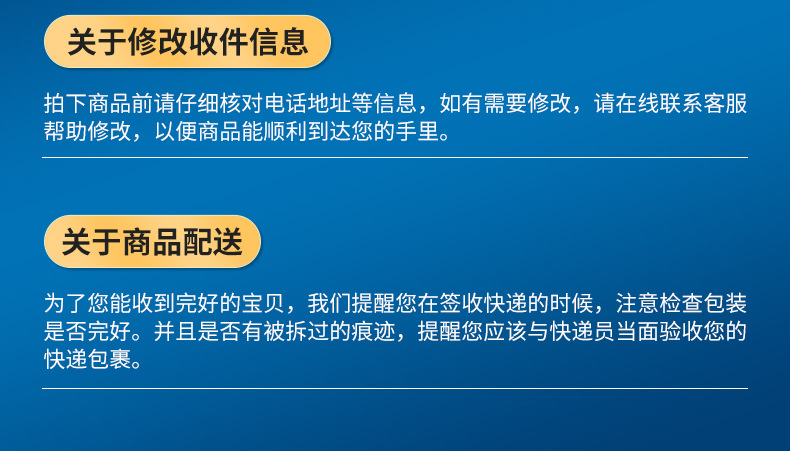 关于修改收件信息

拍下商品前请仔细核对电话地址等信息，如有需要修改，请在线联系客服帮助修改，以便商品能顺利到达您的手里。

关于商品配送

为了您能收到完好的宝贝，我们提醒您在签收快递的时候，注意检查包装是否完好。并且是否有被拆过的痕迹，提醒您应该与快递员当面验收您的快递包裹。